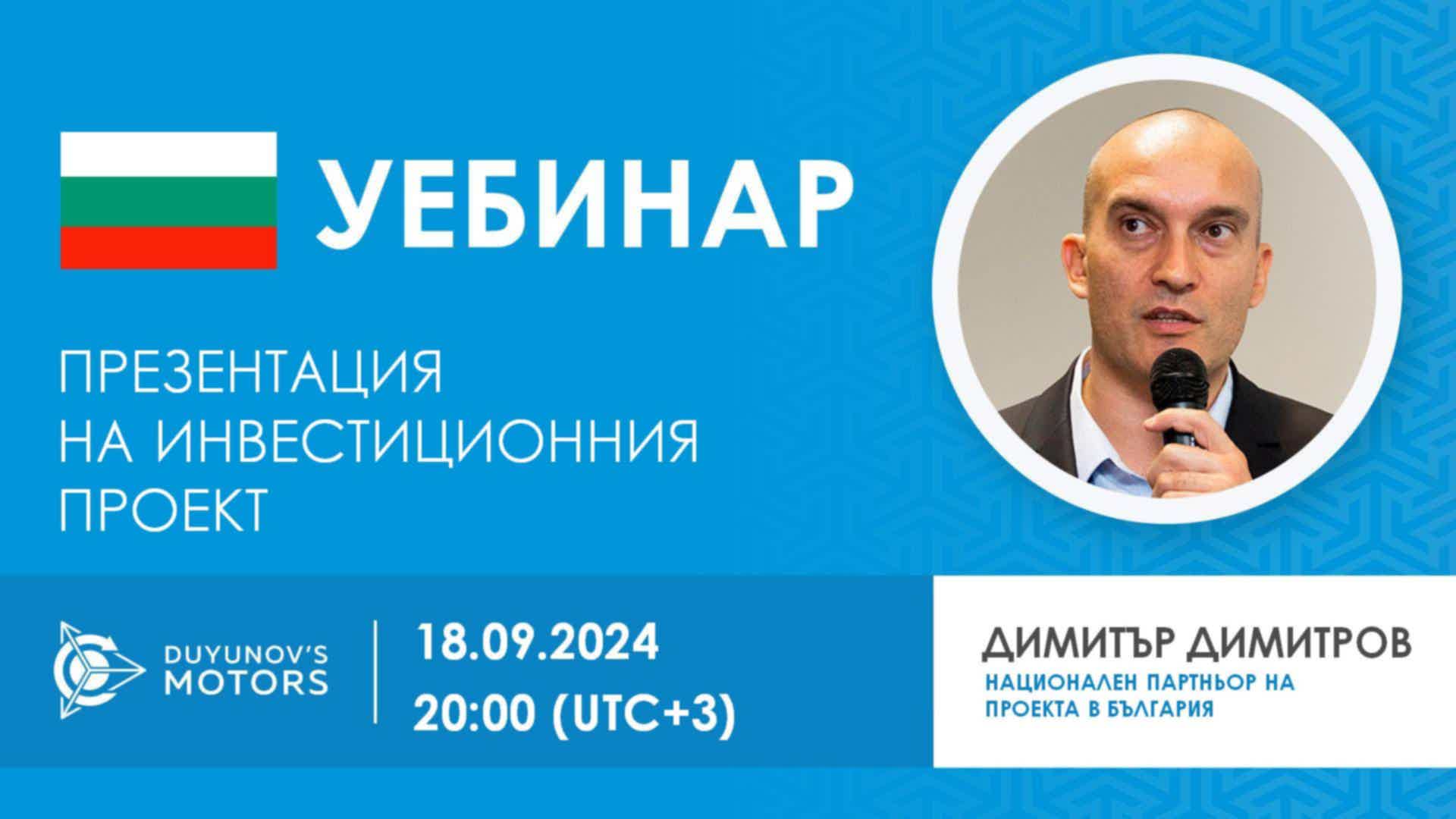 УЕБИНАР

ПРЕЗЕНТАЦИЯ
НА ИНВЕСТИЦИОННИЯ
ПРОЕКТ

DUYUNOV'S MOTORS

18.09.2024
20:00 (UTC+3)

ДИМИТЪР ДИМИТРОВ
НАЦИОНАЛЕН ПАРТНЬОР НА ПРОЕКТА В БЪЛГАРИЯ